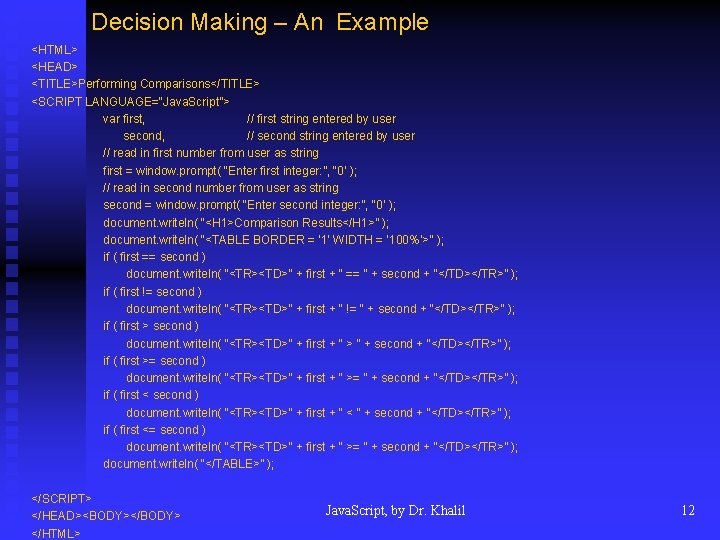 Decision Making – An Example

<HTML>
<HEAD>
<TITLE>Performing Comparisons</TITLE>
<SCRIPT LANGUAGE="JavaScript">
var first, // first string entered by user
second, // second string entered by user
// read in first number from user as string
first = window.prompt( "Enter first integer:", "0" );
// read in second number from user as string
second = window.prompt( "Enter second integer:", "0" );
document.writeln( "<H1>Comparison Results</H1>" );
document.writeln( "<TABLE BORDER = '1' WIDTH = '100%'>" );
if ( first == second )
document.writeln( "<TR><TD>" + first + " == " + second + "</TD></TR>" );
if ( first != second )
document.writeln( "<TR><TD>" + first + " != " + second + "</TD></TR>" );
if ( first > second )
document.writeln( "<TR><TD>" + first + " > " + second + "</TD></TR>" );
if ( first >= second )
document.writeln( "<TR><TD>" + first + " >= " + second + "</TD></TR>" );
if ( first < second )
document.writeln( "<TR><TD>" + first + " < " + second + "</TD></TR>" );
if ( first <= second )
document.writeln( "<TR><TD>" + first + " >= " + second + "</TD></TR>" );
document.writeln( "</TABLE>" );

</SCRIPT>
</HEAD><BODY></BODY>
</HTML>

JavaScript, by Dr. Khalil

12